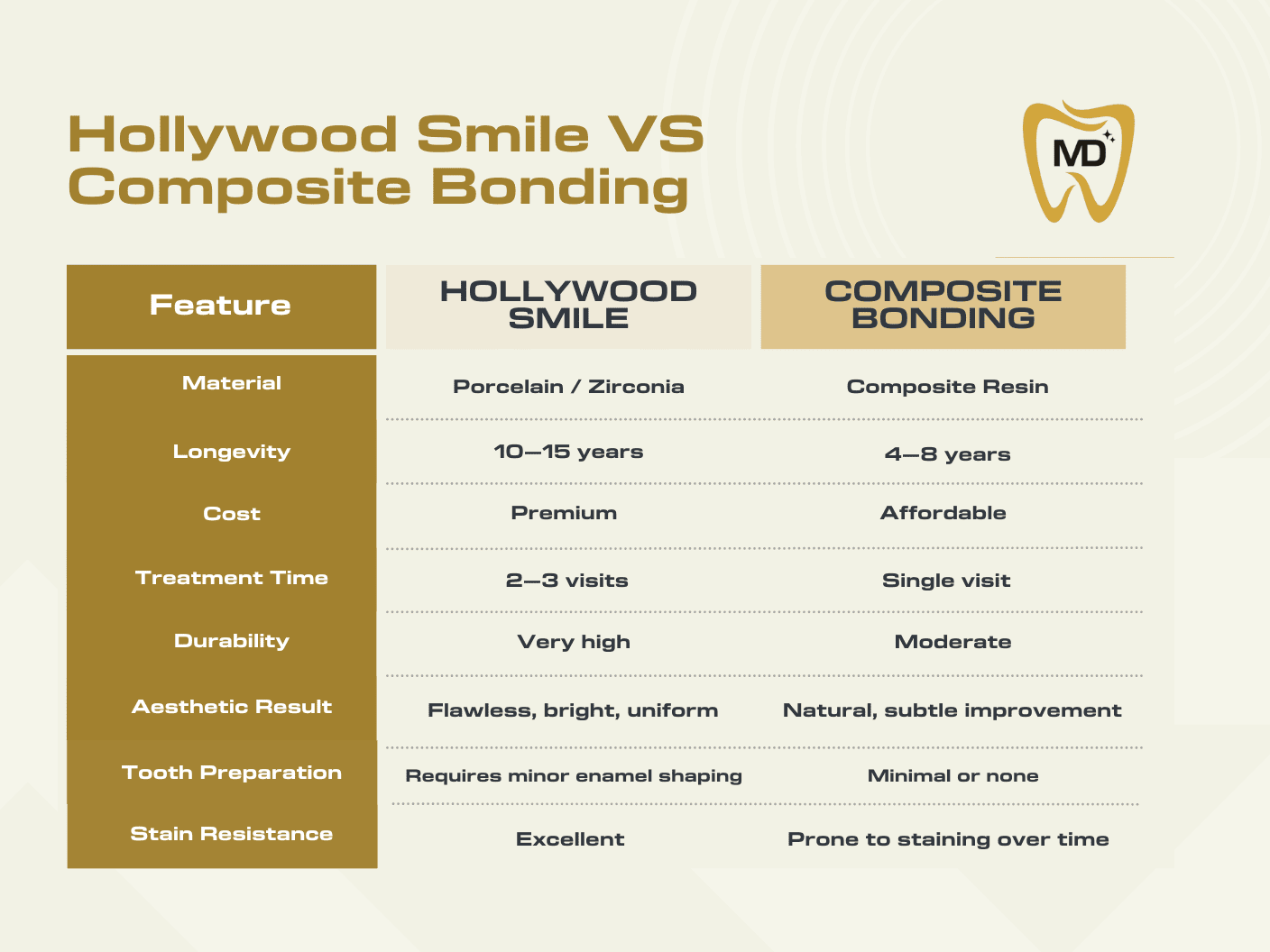 Hollywood Smile VS Composite Bonding

MD

| Feature | HOLLYWOOD SMILE | COMPOSITE BONDING |
|---|---|---|
| Material | Porcelain / Zirconia | Composite Resin |
| Longevity | 10–15 years | 4–8 years |
| Cost | Premium | Affordable |
| Treatment Time | 2–3 visits | Single visit |
| Durability | Very high | Moderate |
| Aesthetic Result | Flawless, bright, uniform | Natural, subtle improvement |
| Tooth Preparation | Requires minor enamel shaping | Minimal or none |
| Stain Resistance | Excellent | Prone to staining over time |